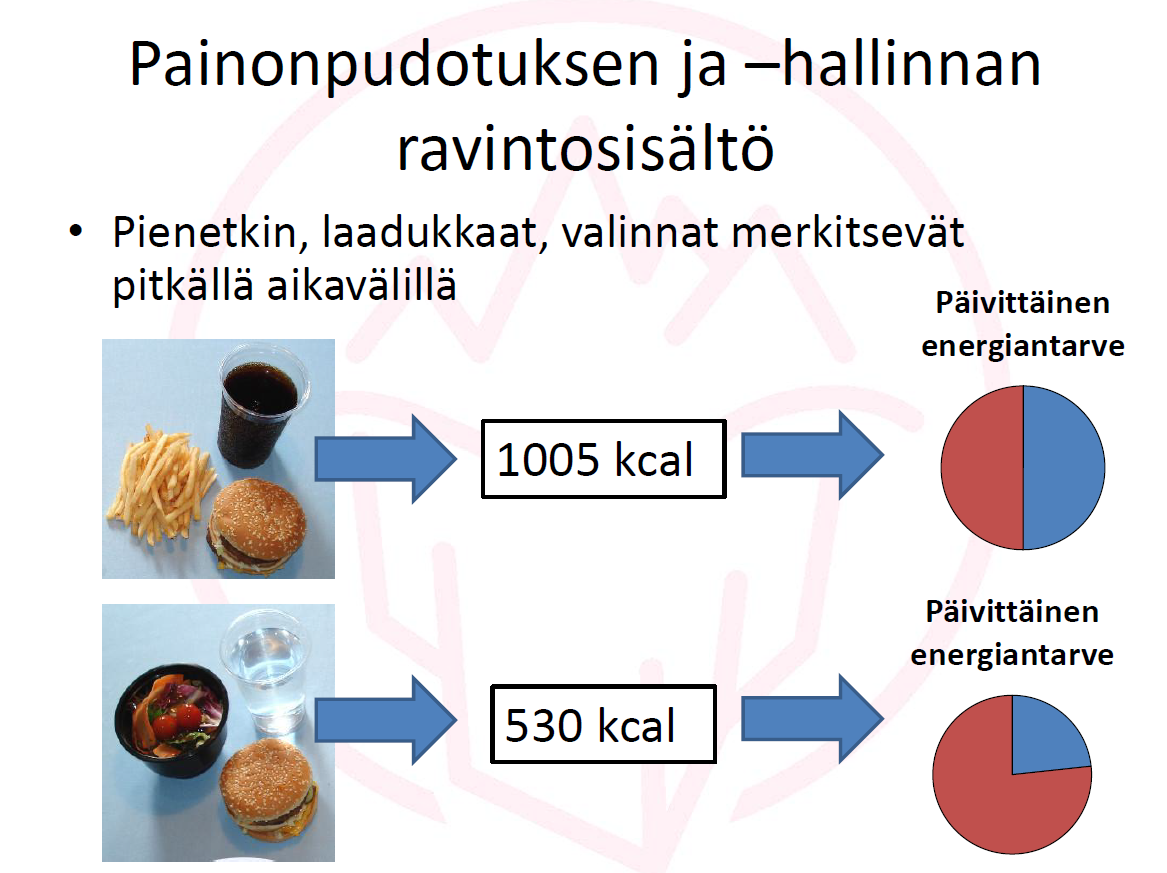 Painonpudotuksen ja –hallinnan ravintosisältö

• Pienetkin, laadukkaat, valinnat merkitsevät pitkällä aikavälillä

Päivittäinen energiantarve

1005 kcal

Päivittäinen energiantarve

530 kcal